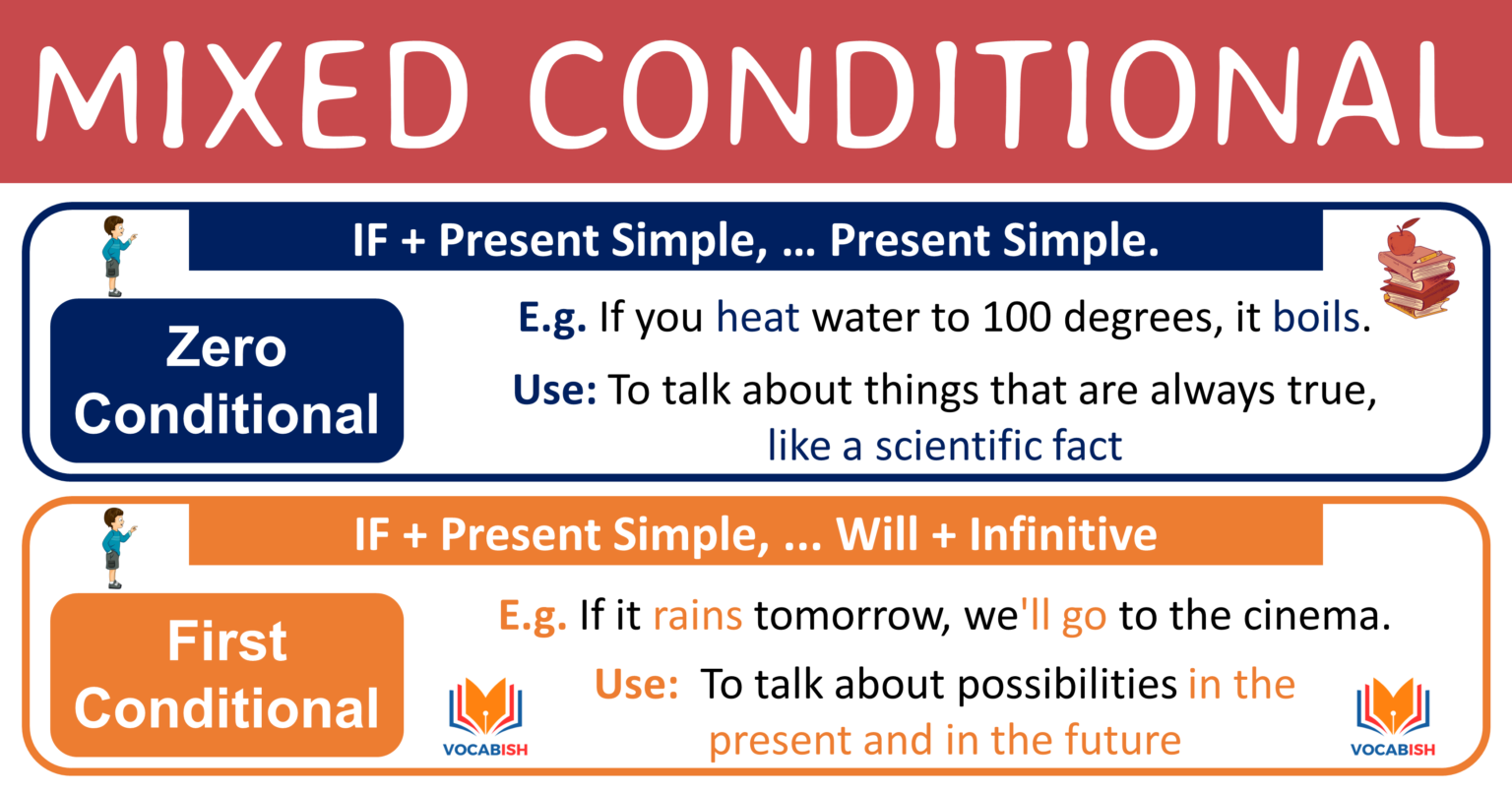 MIXED CONDITIONAL

IF + Present Simple, ... Present Simple.

Zero Conditional

E.g. If you heat water to 100 degrees, it boils.

Use: To talk about things that are always true, like a scientific fact

IF + Present Simple, ... Will + Infinitive

First Conditional

E.g. If it rains tomorrow, we'll go to the cinema.

Use: To talk about possibilities in the present and in the future

VOCABISH

VOCABISH